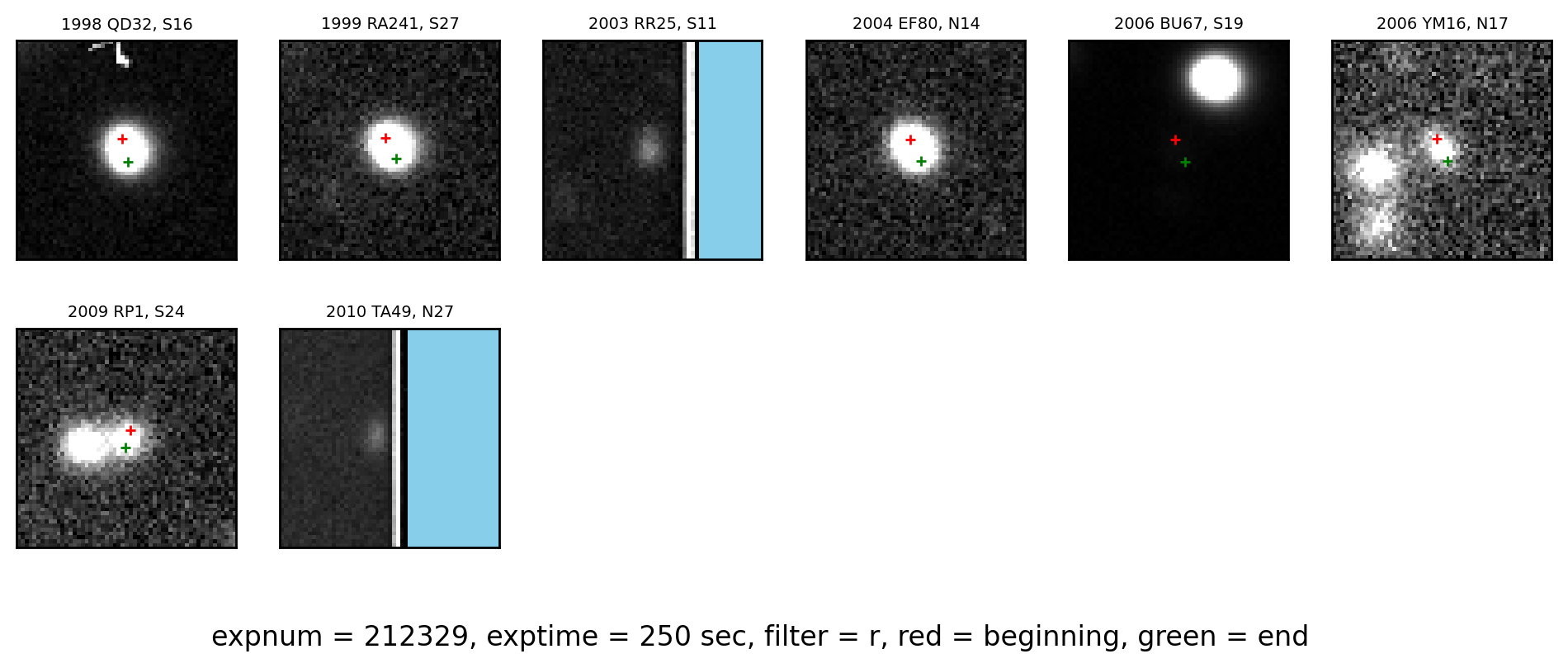 1998 QD32, S16

1999 RA241, S27

2003 RR25, S11

2004 EF80, N14

2006 BU67, S19

2006 YM16, N17

2009 RP1, S24

2010 TA49, N27

expnum = 212329, exptime = 250 sec, filter = r, red = beginning, green = end